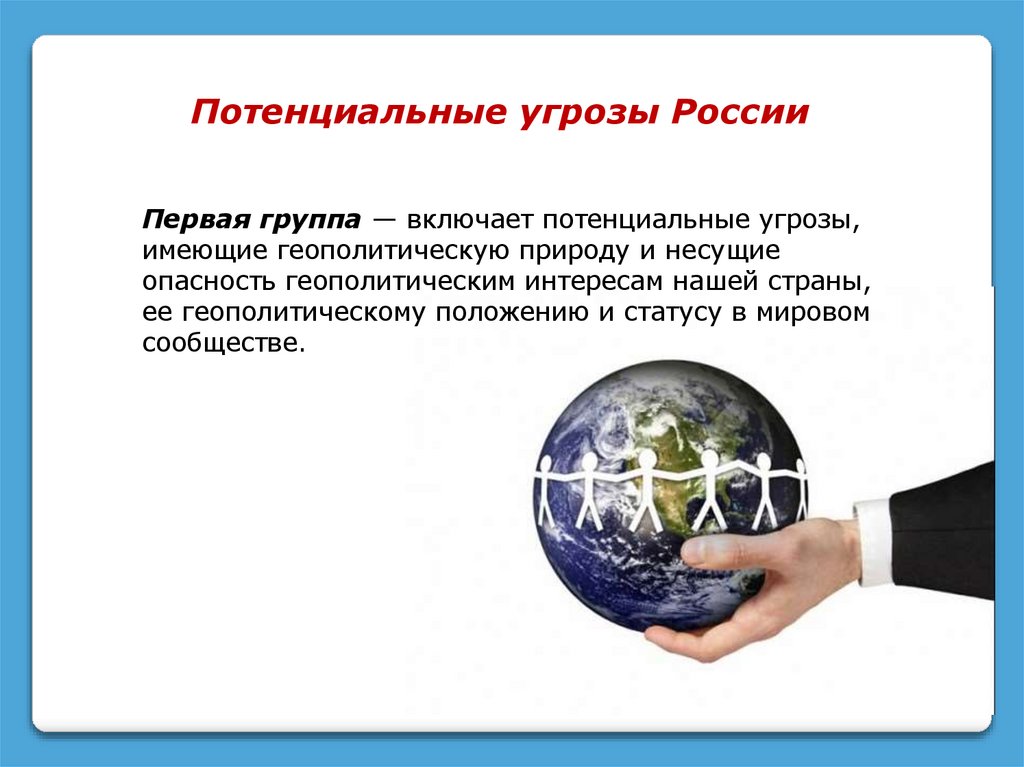 Потенциальные угрозы России

Первая группа — включает потенциальные угрозы, имеющие геополитическую природу и несущие опасность геополитическим интересам нашей страны, ее геополитическому положению и статусу в мировом сообществе.